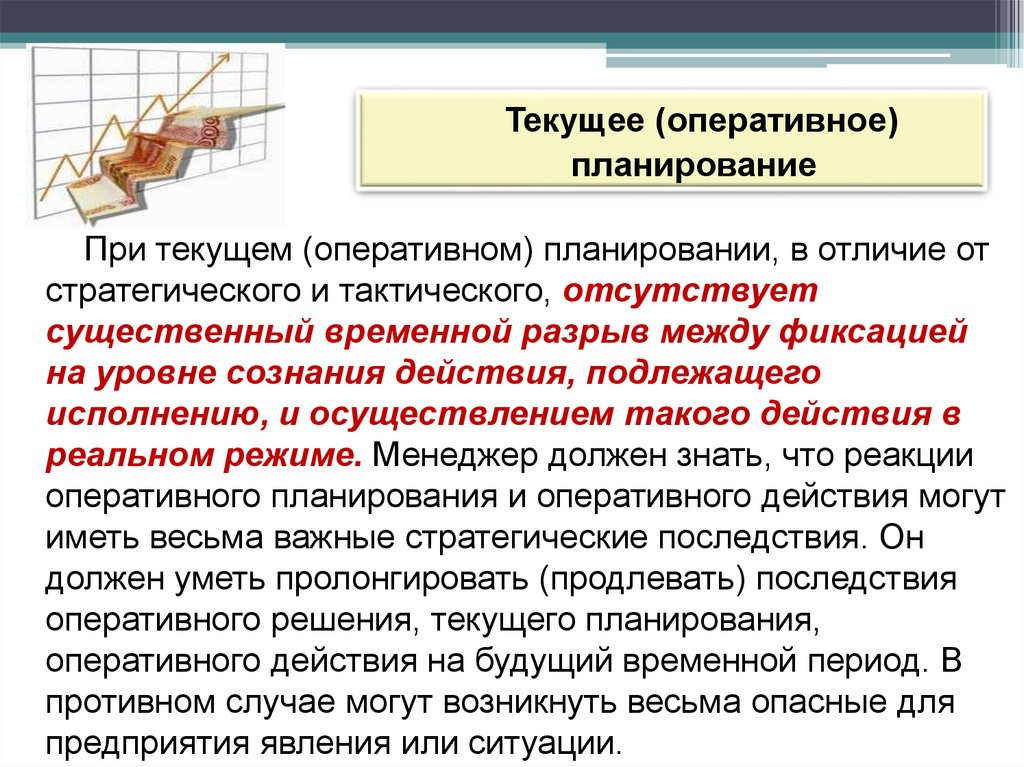 Текущее (оперативное) планирование

При текущем (оперативном) планировании, в отличие от стратегического и тактического, отсутствует существенный временной разрыв между фиксацией на уровне сознания действия, подлежащего исполнению, и осуществлением такого действия в реальном режиме. Менеджер должен знать, что реакции оперативного планирования и оперативного действия могут иметь весьма важные стратегические последствия. Он должен уметь пролонгировать (продлевать) последствия оперативного решения, текущего планирования, оперативного действия на будущий временной период. В противном случае могут возникнуть весьма опасные для предприятия явления или ситуации.